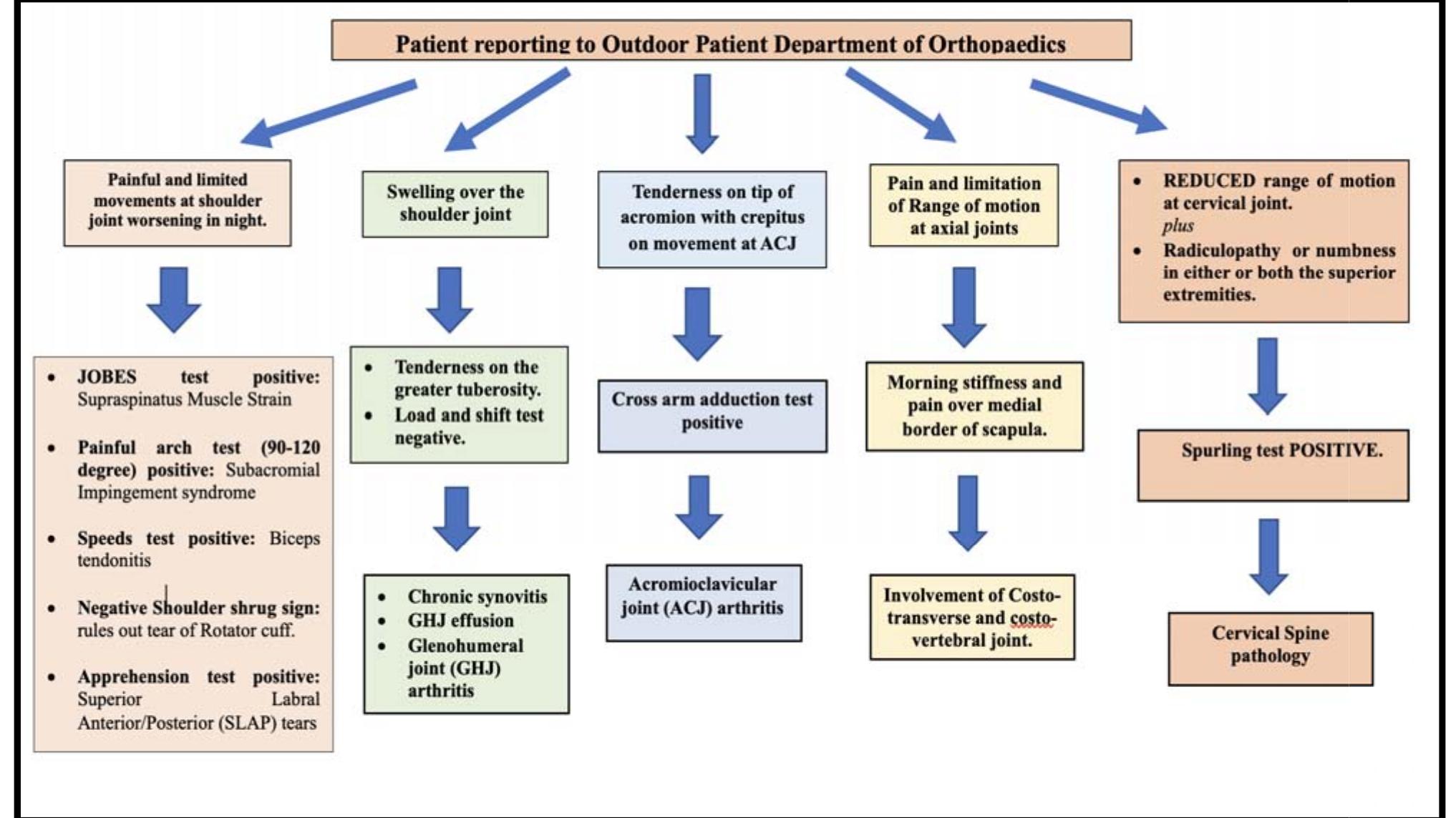 Patient reporting to Outdoor Patient Department of Orthopaedics

Painful and limited movements at shoulder joint worsening in night.

- JOBES test positive: Supraspinatus Muscle Strain
- Painful arch test (90-120 degree) positive: Subacromial Impingement syndrome
- Speeds test positive: Biceps tendonitis
- Negative Shoulder shrug sign: rules out tear of Rotator cuff.
- Apprehension test positive: Superior Labral Anterior/Posterior (SLAP) tears

Swelling over the shoulder joint

- Tenderness on the greater tuberosity.
- Load and shift test negative.

- Chronic synovitis
- GHJ effusion
- Glenohumeral joint (GHJ) arthritis

Tenderness on tip of acromion with crepitus on movement at ACJ

Cross arm adduction test positive

Acromioclavicular joint (ACJ) arthritis

Pain and limitation of Range of motion at axial joints

Morning stiffness and pain over medial border of scapula.

Involvement of Costo-transverse and costo-vertebral joint.

- REDUCED range of motion at cervical joint.
plus
- Radiculopathy or numbness in either or both the superior extremities.

Spurling test POSITIVE.

Cervical Spine pathology